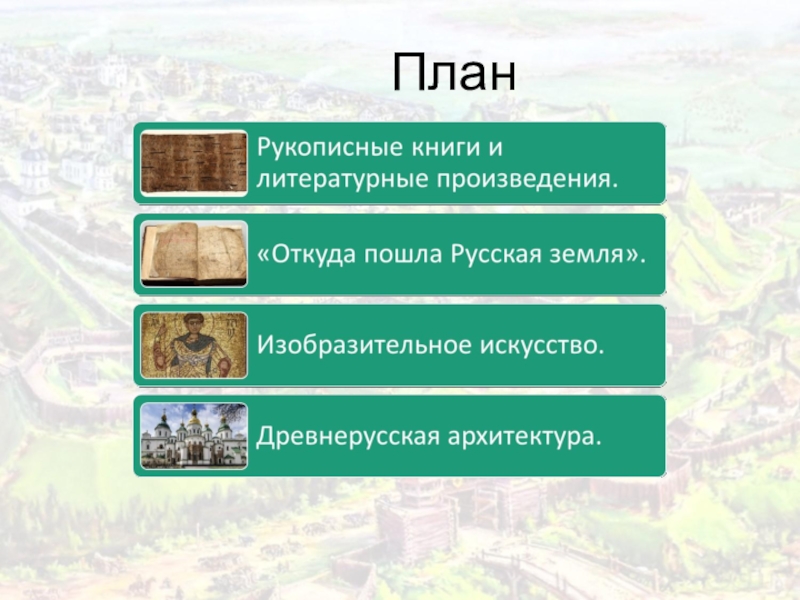 План

Рукописные книги и литературные произведения.

«Откуда пошла Русская земля».

Изобразительное искусство.

Древнерусская архитектура.